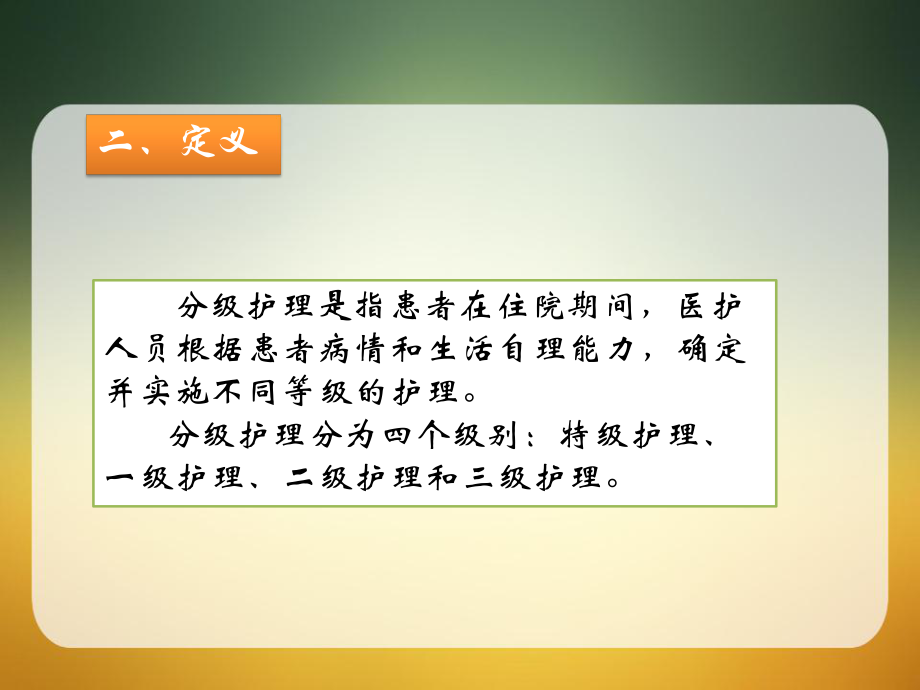 二、定义

分级护理是指患者在住院期间，医护人员根据患者病情和生活自理能力，确定并实施不同等级的护理。

分级护理分为四个级别：特级护理、一级护理、二级护理和三级护理。